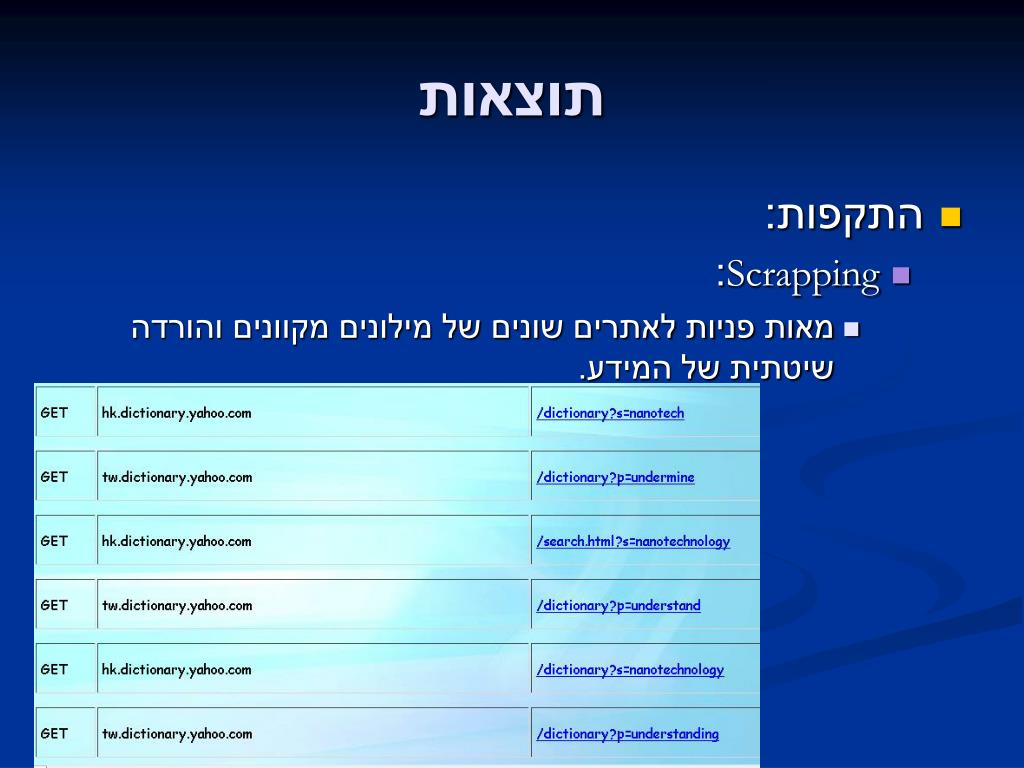 תוצאות

התקפות:

Scrapping:

מאות פניות לאתרים שונים של מילונים מקוונים והורדה שיטתית של המידע.

| GET | hk.dictionary.yahoo.com | /dictionary?s=nanotech |
|---|---|---|
| GET | tw.dictionary.yahoo.com | /dictionary?p=undermine |
| GET | hk.dictionary.yahoo.com | /search.html?s=nanotechnology |
| GET | tw.dictionary.yahoo.com | /dictionary?p=understand |
| GET | hk.dictionary.yahoo.com | /dictionary?s=nanotechnology |
| GET | tw.dictionary.yahoo.com | /dictionary?p=understanding |